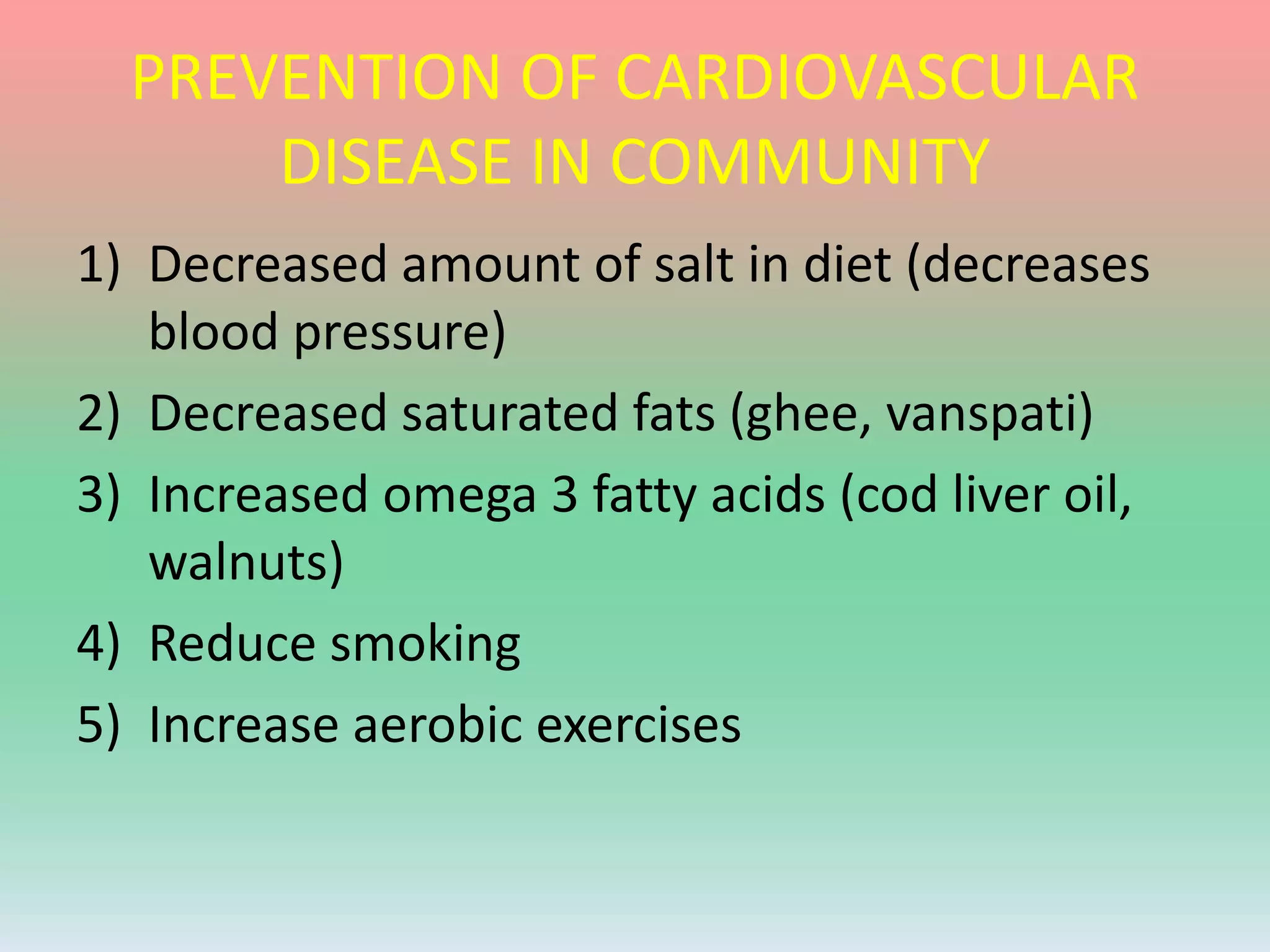 PREVENTION OF CARDIOVASCULAR DISEASE IN COMMUNITY

1) Decreased amount of salt in diet (decreases blood pressure)

2) Decreased saturated fats (ghee, vanspati)

3) Increased omega 3 fatty acids (cod liver oil, walnuts)

4) Reduce smoking

5) Increase aerobic exercises